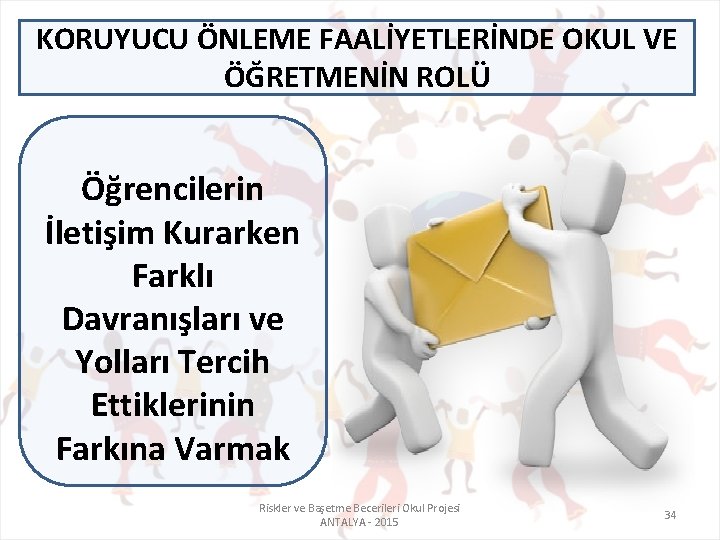 KORUYUCU ÖNLEME FAALİYETLERİNDE OKUL VE ÖĞRETMENİN ROLÜ

Öğrencilerin İletişim Kurarken Farklı Davranışları ve Yolları Tercih Ettiklerinin Farkına Varmak

Riskler ve Başetme Becerileri Okul Projesi
ANTALYA - 2015

34